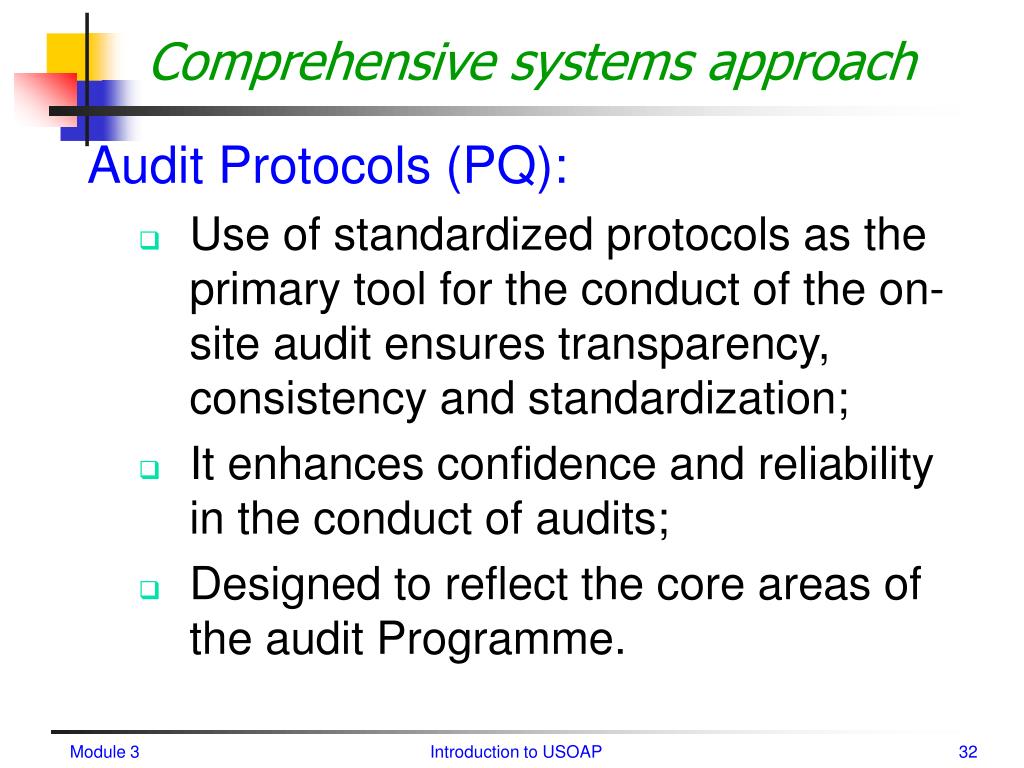 Comprehensive systems approach

Audit Protocols (PQ):

Use of standardized protocols as the primary tool for the conduct of the on-site audit ensures transparency, consistency and standardization;

It enhances confidence and reliability in the conduct of audits;

Designed to reflect the core areas of the audit Programme.

Module 3 Introduction to USOAP 32